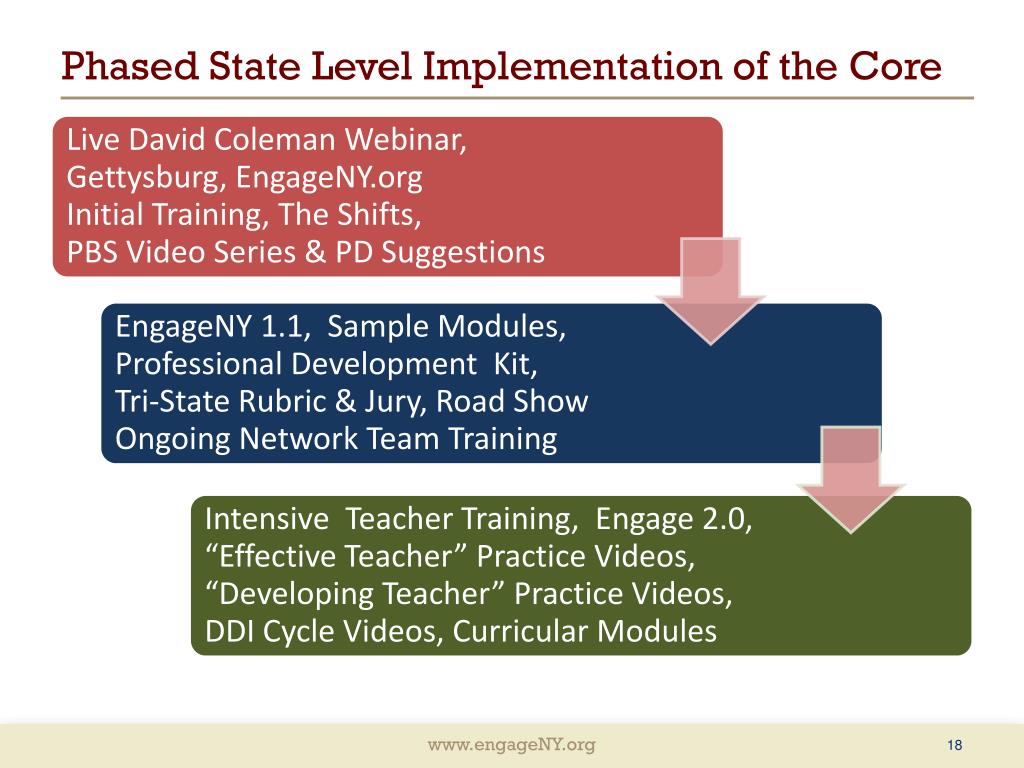 Phased State Level Implementation of the Core

Live David Coleman Webinar,
Gettysburg, EngageNY.org
Initial Training, The Shifts,
PBS Video Series & PD Suggestions

EngageNY 1.1, Sample Modules,
Professional Development Kit,
Tri-State Rubric & Jury, Road Show
Ongoing Network Team Training

Intensive Teacher Training, Engage 2.0,
“Effective Teacher” Practice Videos,
“Developing Teacher” Practice Videos,
DDI Cycle Videos, Curricular Modules

www.engageNY.org

18